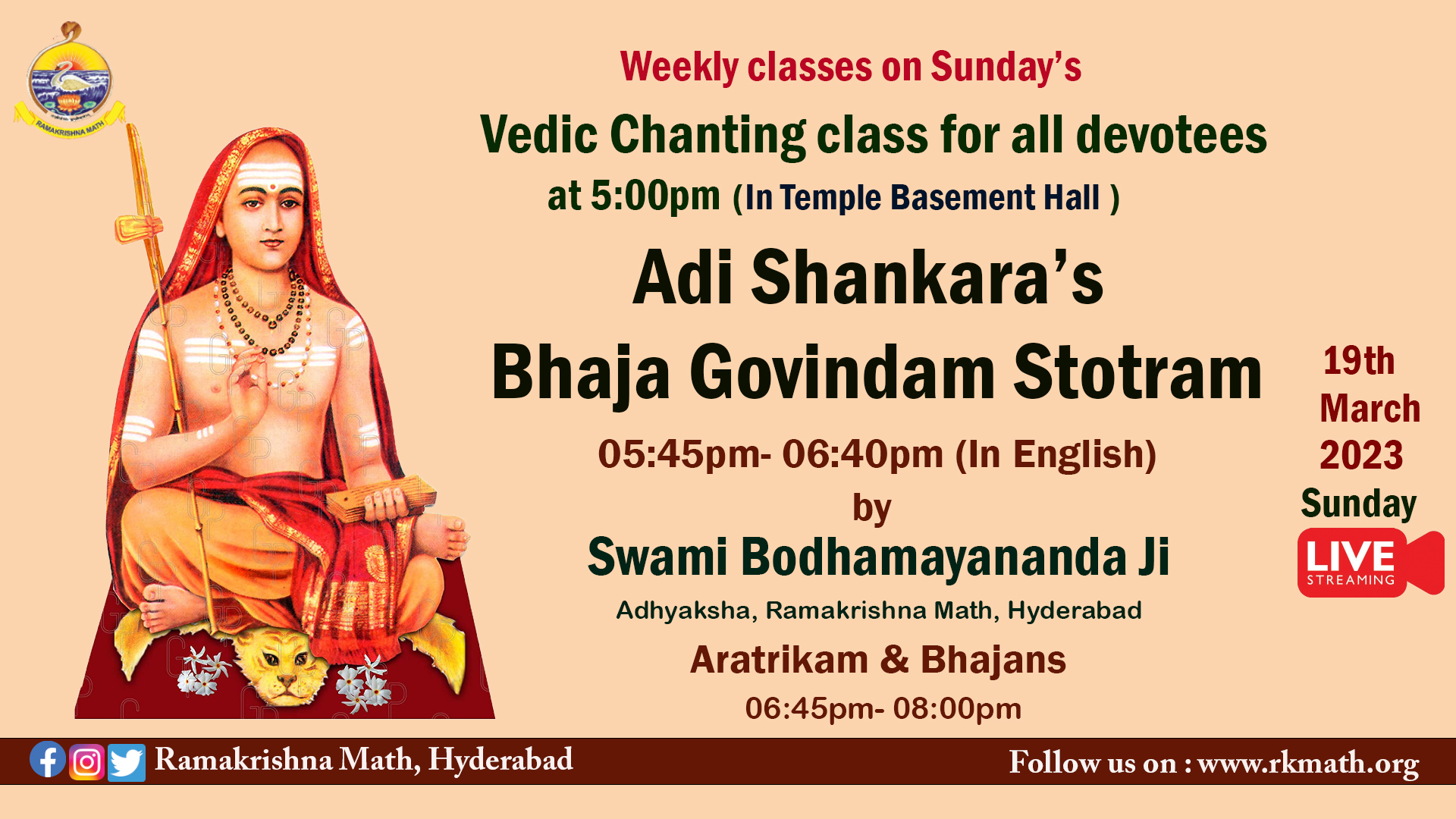 RAMAKRISHNA MATH

Weekly classes on Sunday's

Vedic Chanting class for all devotees at 5:00pm (In Temple Basement Hall )

Adi Shankara's Bhaja Govindam Stotram

05:45pm- 06:40pm (In English)

by

Swami Bodhamayananda Ji

Adhyaksha, Ramakrishna Math, Hyderabad

Aratrikam & Bhajans

06:45pm- 08:00pm

19th March 2023 Sunday

LIVE STREAMING

Ramakrishna Math, Hyderabad

Follow us on : www.rkmath.org